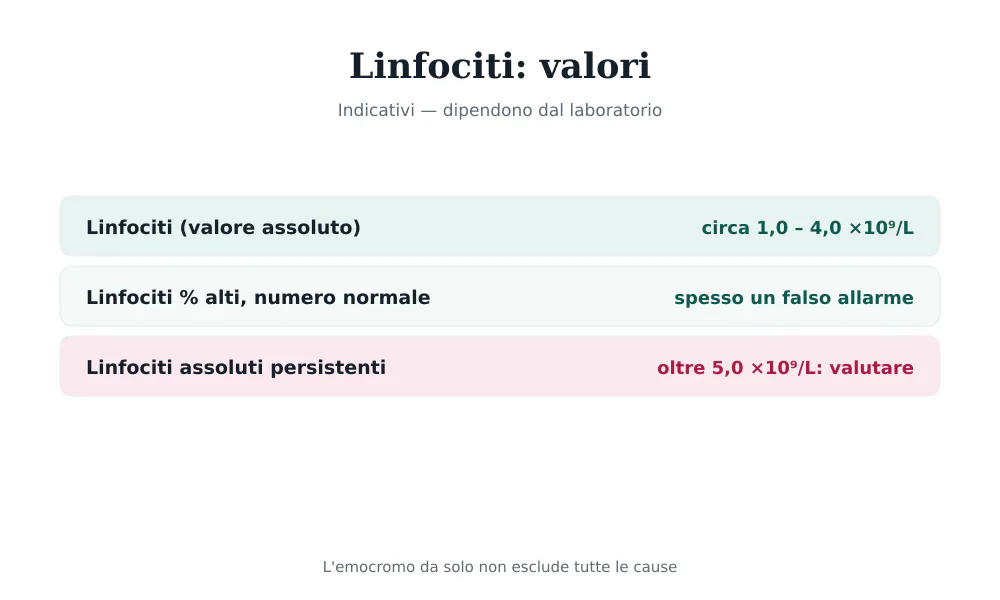 Linfociti: valori

Indicativi — dipendono dal laboratorio

Linfociti (valore assoluto) circa 1,0 – 4,0 $\times 10^9$/L

Linfociti % alti, numero normale spesso un falso allarme

Linfociti assoluti persistenti oltre 5,0 $\times 10^9$/L: valutare

L'emocromo da solo non esclude tutte le cause